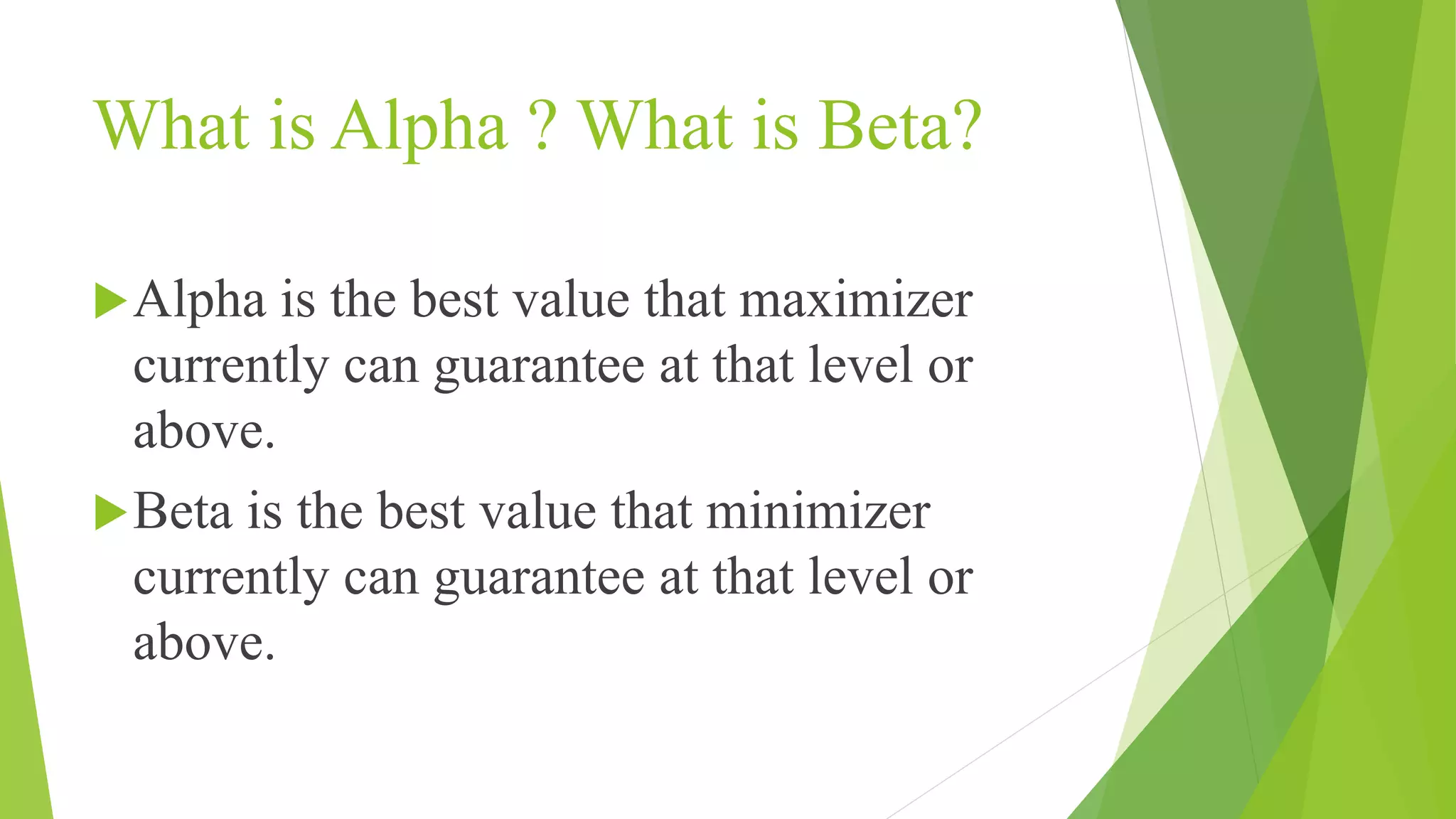 What is Alpha ? What is Beta?

Alpha is the best value that maximizer currently can guarantee at that level or above.

Beta is the best value that minimizer currently can guarantee at that level or above.